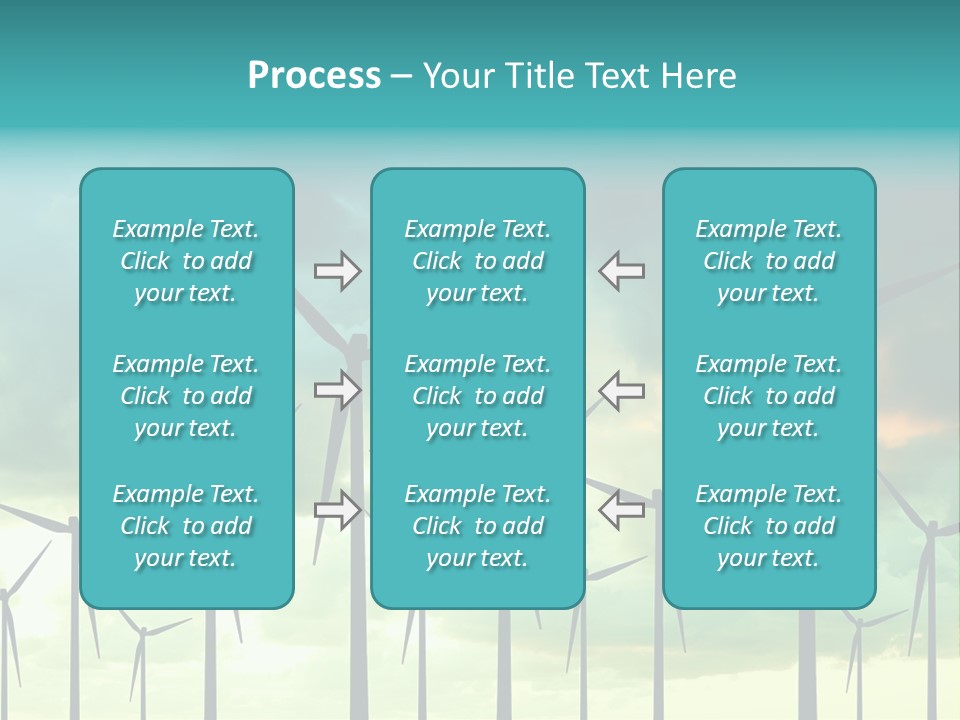 Process – Your Title Text Here

Example Text. Click to add your text.

Example Text. Click to add your text.

Example Text. Click to add your text.

Example Text. Click to add your text.

Example Text. Click to add your text.

Example Text. Click to add your text.

Example Text. Click to add your text.

Example Text. Click to add your text.

Example Text. Click to add your text.